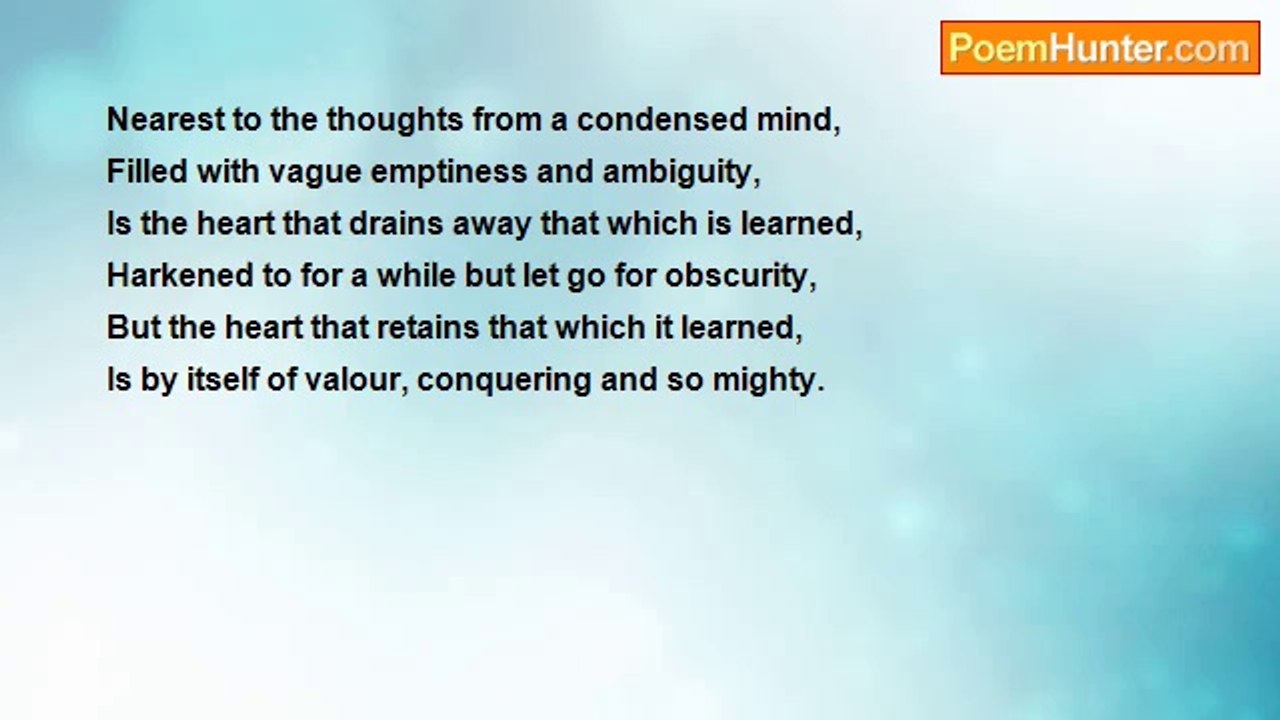 PoemHunter.com

Nearest to the thoughts from a condensed mind,
Filled with vague emptiness and ambiguity,
Is the heart that drains away that which is learned,
Harkened to for a while but let go for obscurity,
But the heart that retains that which it learned,
Is by itself of valour, conquering and so mighty.